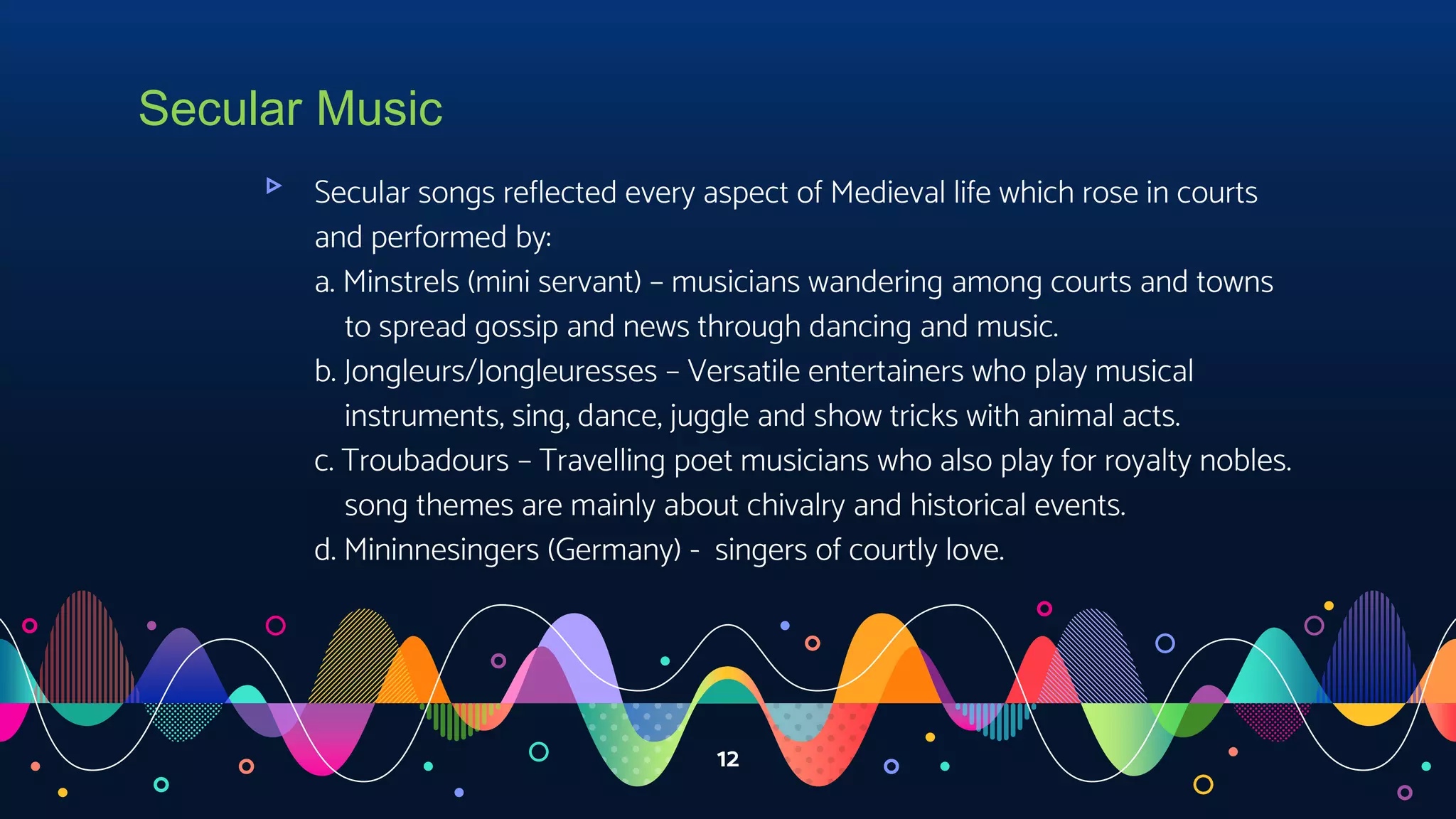 Secular Music

Secular songs reflected every aspect of Medieval life which rose in courts and performed by:

a. Minstrels (mini servant) – musicians wandering among courts and towns to spread gossip and news through dancing and music.

b. Jongleurs/Jongleuresses – Versatile entertainers who play musical instruments, sing, dance, juggle and show tricks with animal acts.

c. Troubadours – Travelling poet musicians who also play for royalty nobles. song themes are mainly about chivalry and historical events.

d. Mininnesingers (Germany) - singers of courtly love.

12